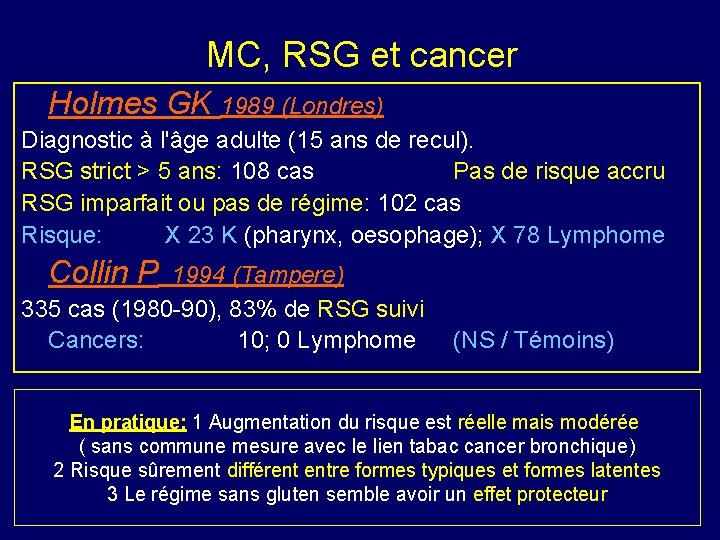 MC, RSG et cancer

Holmes GK 1989 (Londres)

Diagnostic à l'âge adulte (15 ans de recul).

RSG strict > 5 ans: 108 cas Pas de risque accru

RSG imparfait ou pas de régime: 102 cas

Risque: X 23 K (pharynx, oesophage); X 78 Lymphome

Collin P 1994 (Tampere)

335 cas (1980-90), 83% de RSG suivi

Cancers: 10; 0 Lymphome (NS / Témoins)

En pratique: 1 Augmentation du risque est réelle mais modérée ( sans commune mesure avec le lien tabac cancer bronchique)
2 Risque sûrement différent entre formes typiques et formes latentes
3 Le régime sans gluten semble avoir un effet protecteur